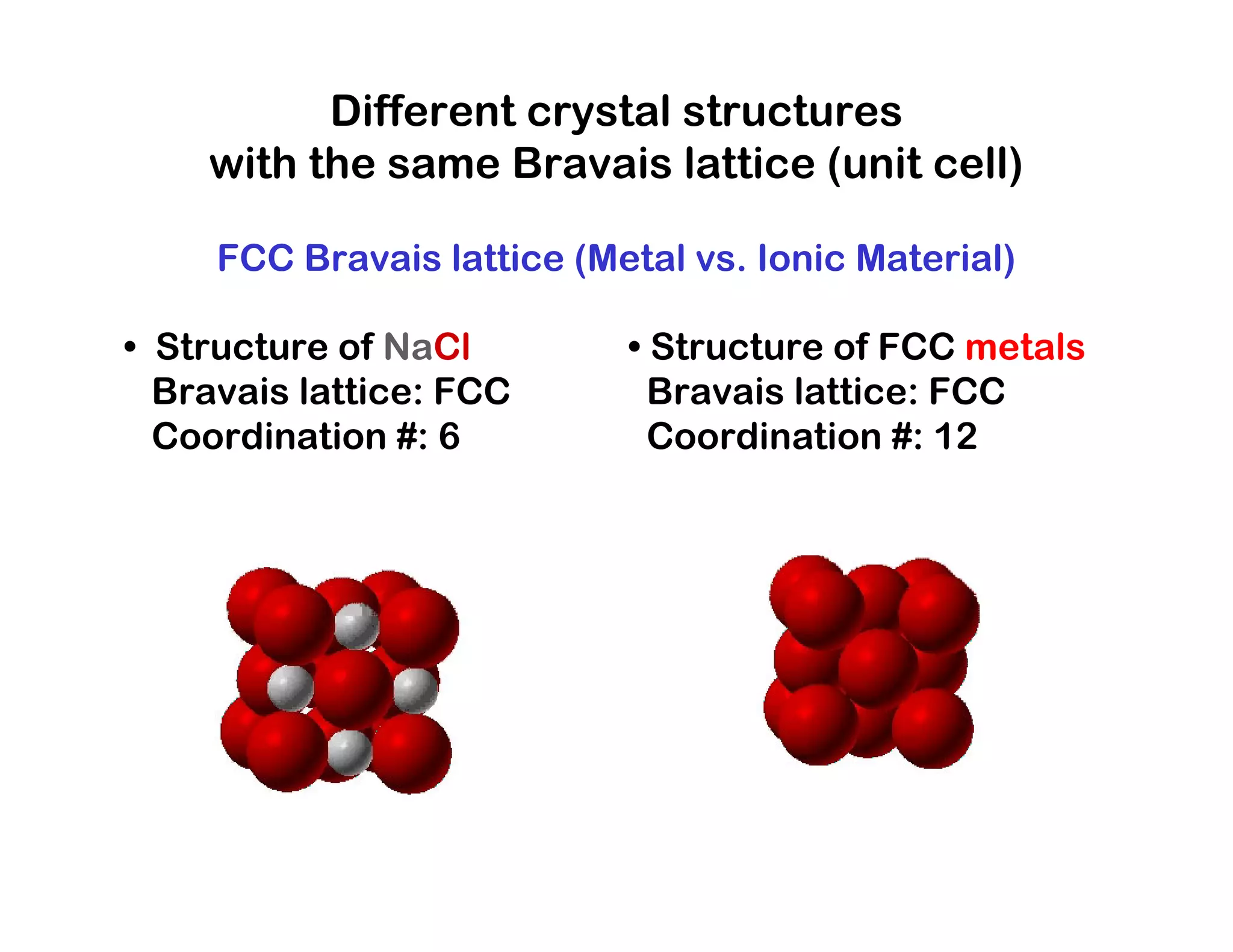 Different crystal structures
with the same Bravais lattice (unit cell)

FCC Bravais lattice (Metal vs. Ionic Material)

• Structure of NaCl
Bravais lattice: FCC
Coordination #: 6

• Structure of FCC metals
Bravais lattice: FCC
Coordination #: 12